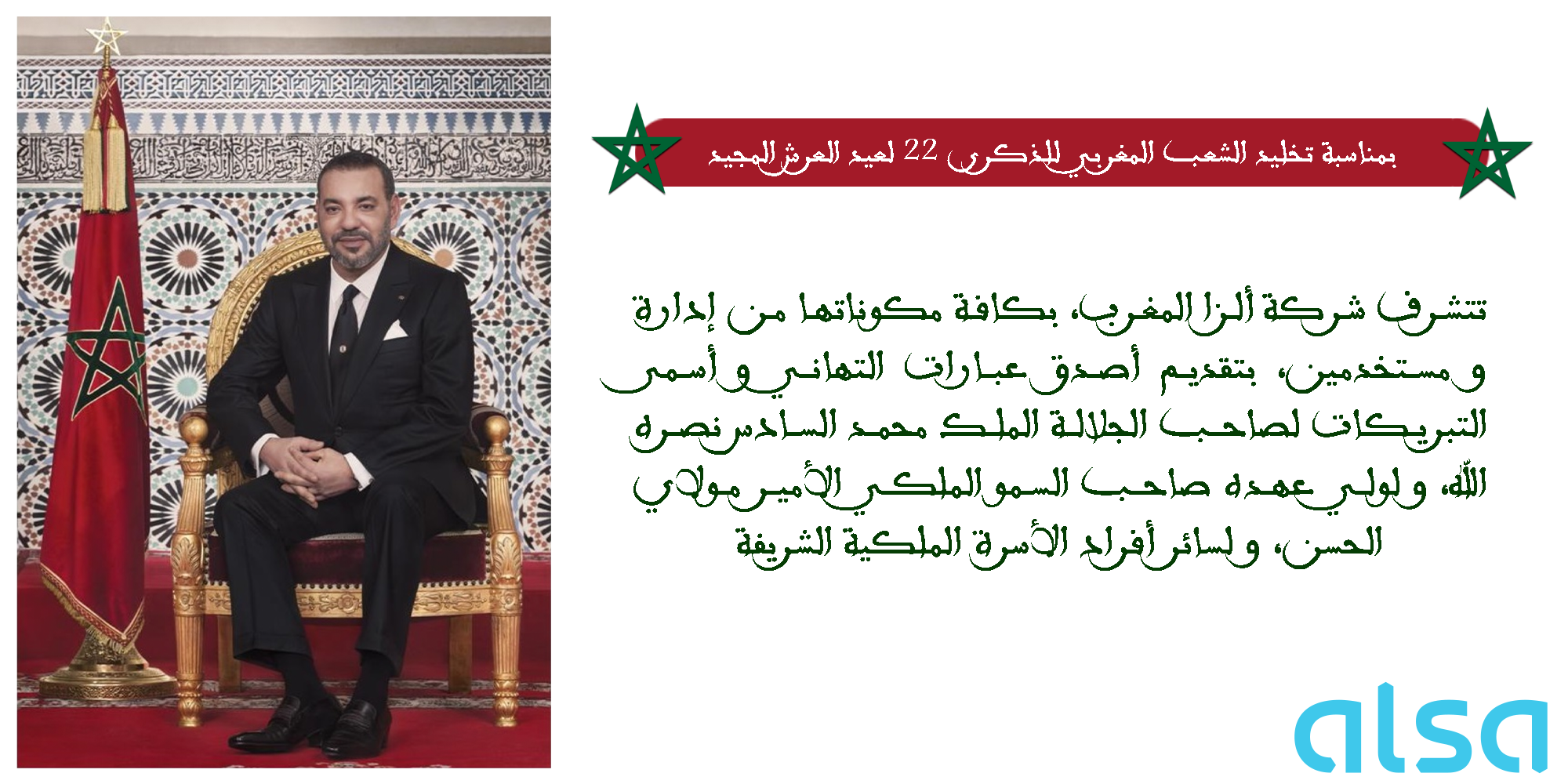 بمناسبة تخليد الشعب المغربي للذكرى 22 لعيد العرش المجيد

تتشرف شركة ألزا المغرب، بكافة مكوناتها من إدارة ومستخدمين، بتقديم أصدق عبارات التهاني وأسمى التبريكات لصاحب الجلالة الملك محمد السادس نصره الله، ولولي عهده صاحب السمو الملكي الأمير مولاي الحسن، ولسائر أفراد الأسرة الملكية الشريفة

alsa